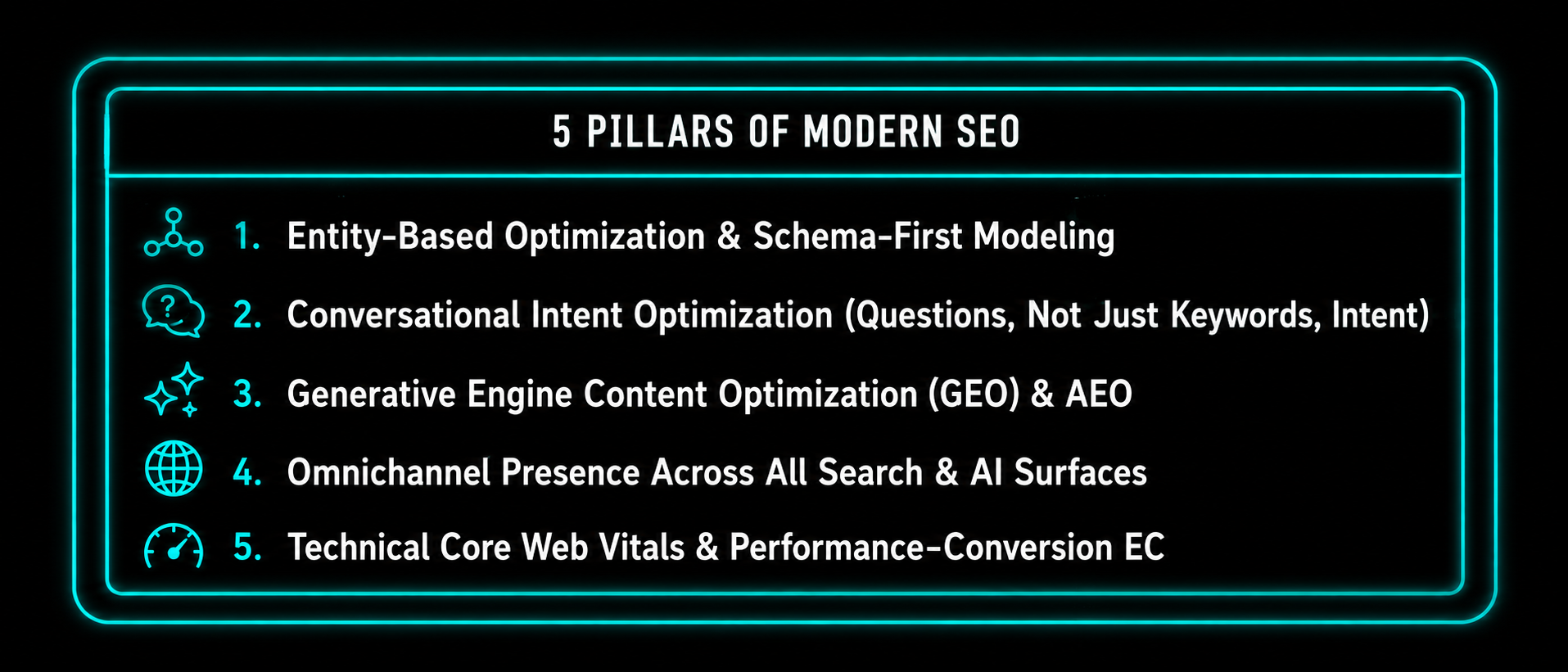 5 PILLARS OF MODERN SEO

1. Entity-Based Optimization & Schema-First Modeling

2. Conversational Intent Optimization (Questions, Not Just Keywords, Intent)

3. Generative Engine Content Optimization (GEO) & AEO

4. Omnichannel Presence Across All Search & AI Surfaces

5. Technical Core Web Vitals & Performance-Conversion EC